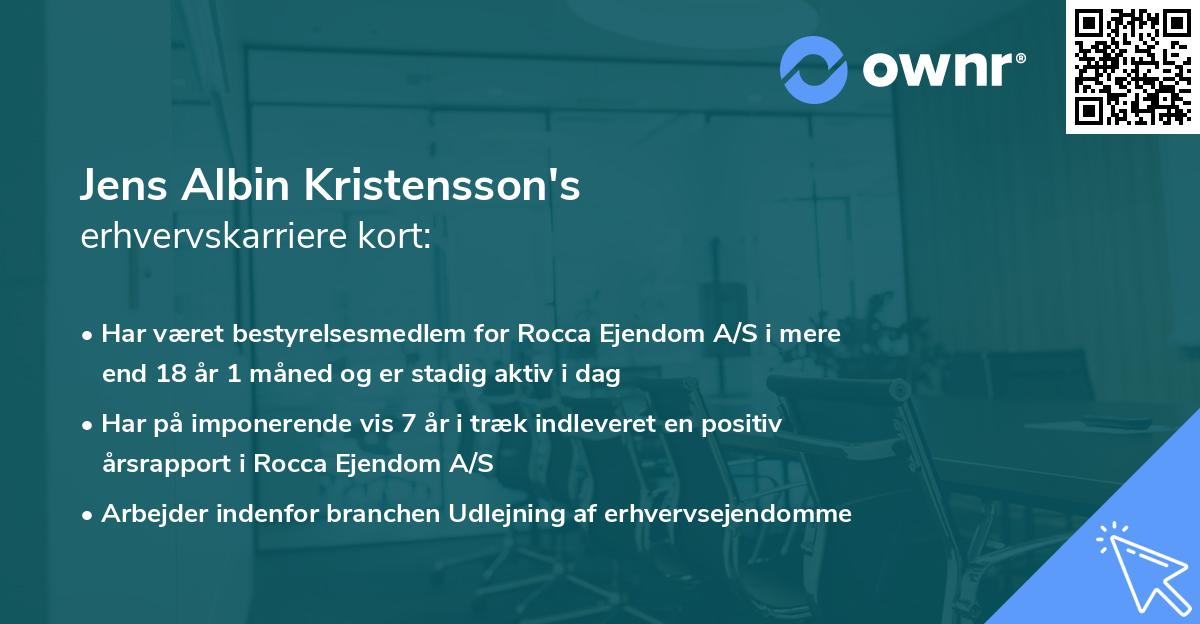 ownr®

Jens Albin Kristensson's
erhvervskarriere kort:

• Har været bestyrelsesmedlem for Rocca Ejendom A/S i mere end 18 år 1 måned og er stadig aktiv i dag

• Har på imponerende vis 7 år i træk indleveret en positiv årsrapport i Rocca Ejendom A/S

• Arbejder indenfor branchen Udlejning af erhvervsejendomme